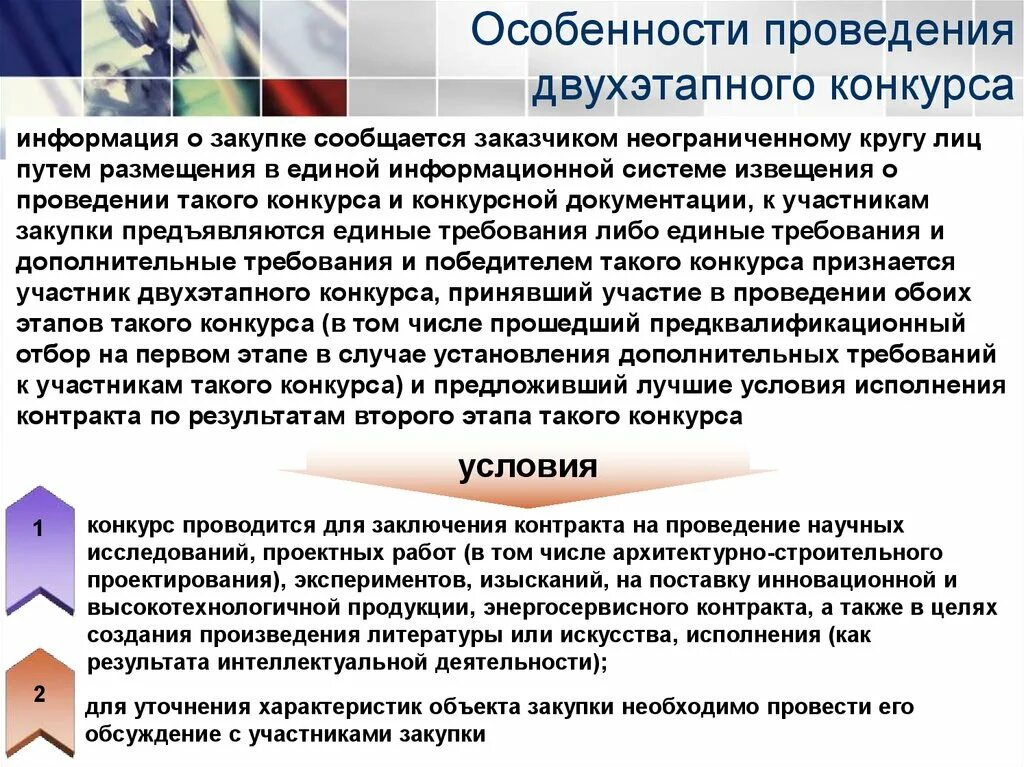 Особенности проведения двухэтапного конкурса

информация о закупке сообщается заказчиком неограниченному кругу лиц путем размещения в единой информационной системе извещения о проведении такого конкурса и конкурсной документации, к участникам закупки предъявляются единые требования либо единые требования и дополнительные требования и победителем такого конкурса признается участник двухэтапного конкурса, принявший участие в проведении обоих этапов такого конкурса (в том числе прошедший предквалификационный отбор на первом этапе в случае установления дополнительных требований к участникам такого конкурса) и предложивший лучшие условия исполнения контракта по результатам второго этапа такого конкурса

условия

1

конкурс проводится для заключения контракта на проведение научных исследований, проектных работ (в том числе архитектурно-строительного проектирования), экспериментов, изысканий, на поставку инновационной и высокотехнологичной продукции, энергосервисного контракта, а также в целях создания произведения литературы или искусства, исполнения (как результата интеллектуальной деятельности);

2

для уточнения характеристик объекта закупки необходимо провести его обсуждение с участниками закупки